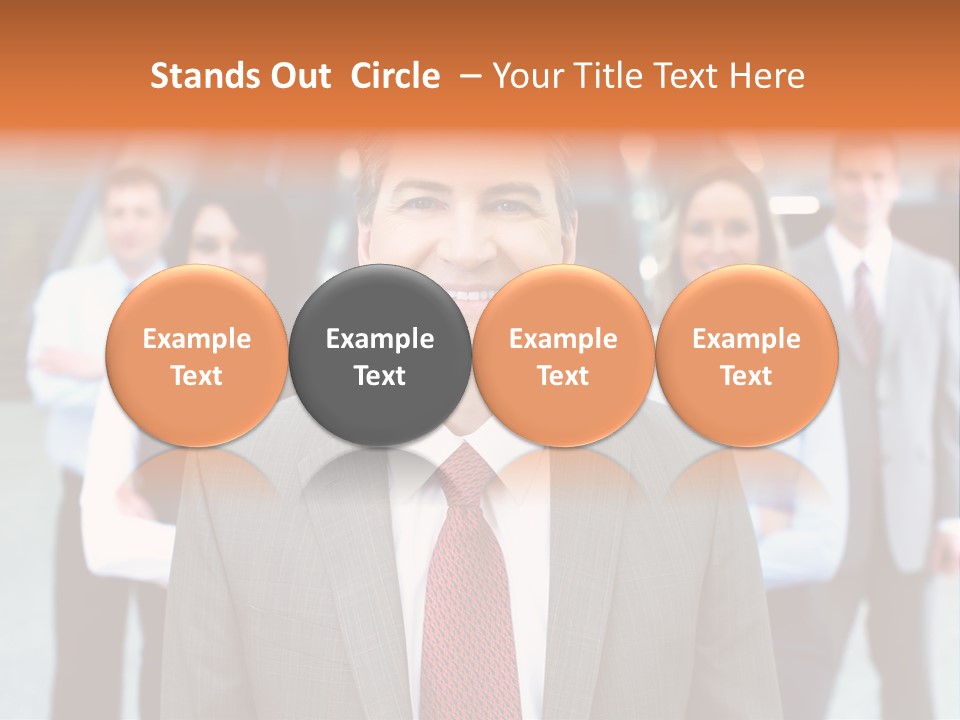 Stands Out Circle – Your Title Text Here

Example Text

Example Text

Example Text

Example Text